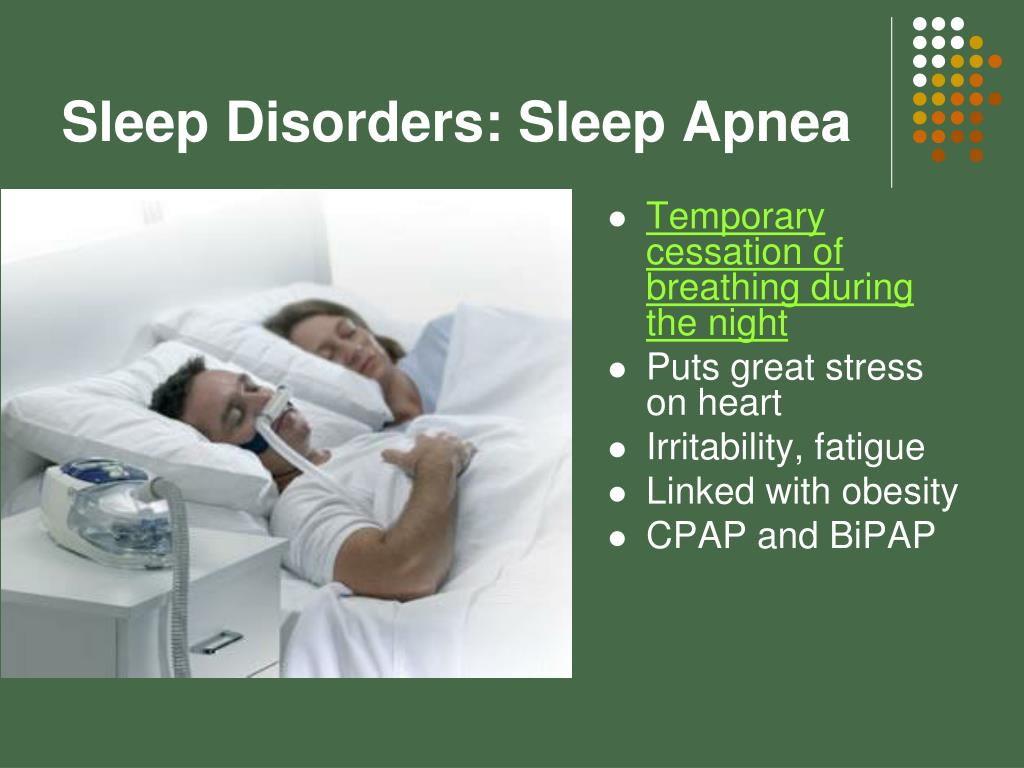 Sleep Disorders: Sleep Apnea

- Temporary cessation of breathing during the night
- Puts great stress on heart
- Irritability, fatigue
- Linked with obesity
- CPAP and BiPAP